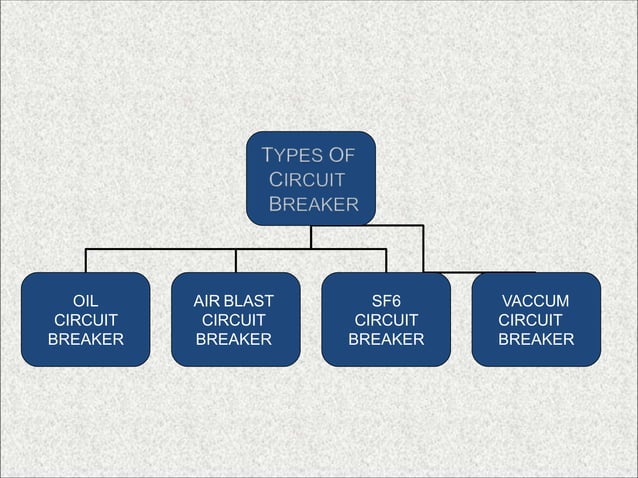 TYPES OF CIRCUIT BREAKER

OIL CIRCUIT BREAKER

AIR BLAST CIRCUIT BREAKER

SF6 CIRCUIT BREAKER

VACCUM CIRCUIT BREAKER